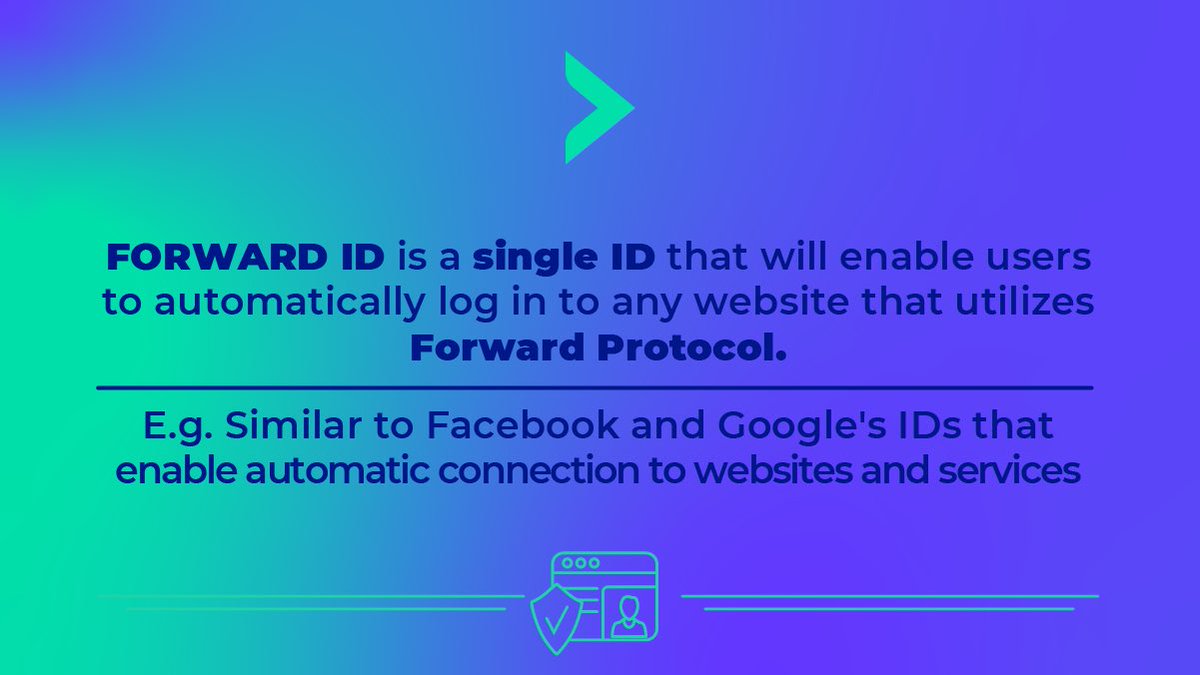 FORWARD ID is a single ID that will enable users to automatically log in to any website that utilizes Forward Protocol.

E.g. Similar to Facebook and Google's IDs that enable automatic connection to websites and services